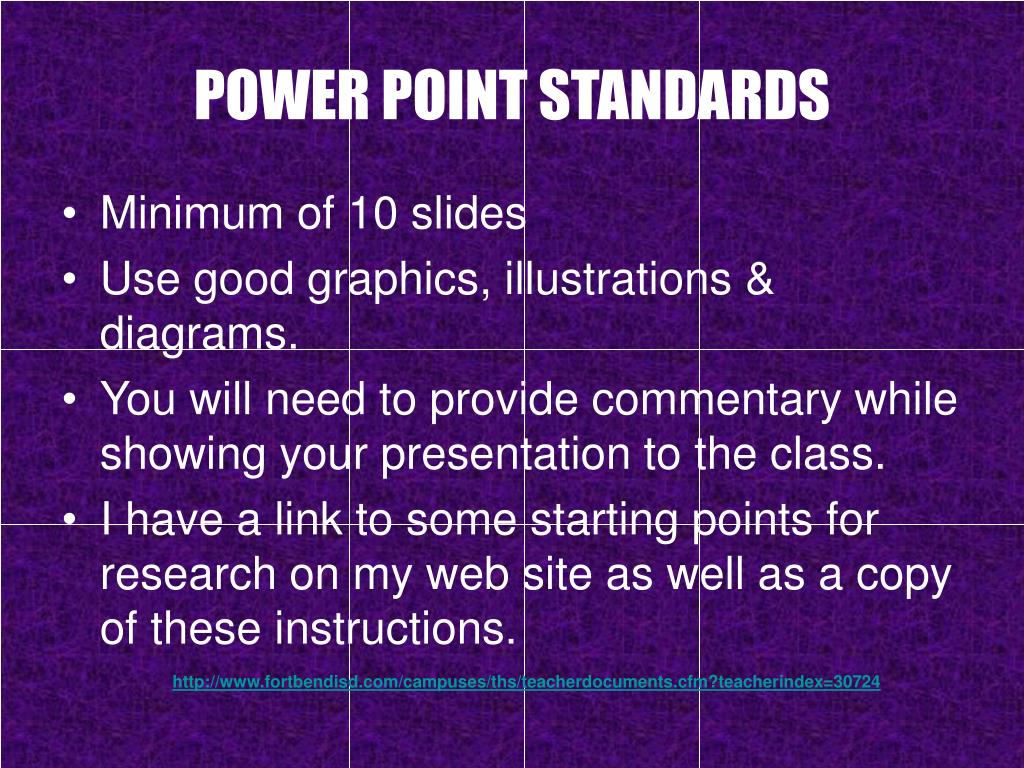 POWER POINT STANDARDS

• Minimum of 10 slides
• Use good graphics, illustrations & diagrams.
• You will need to provide commentary while showing your presentation to the class.
• I have a link to some starting points for research on my web site as well as a copy of these instructions.

http://www.fortbendisd.com/campuses/ths/teacherdocuments.cfm?teacherindex=30724